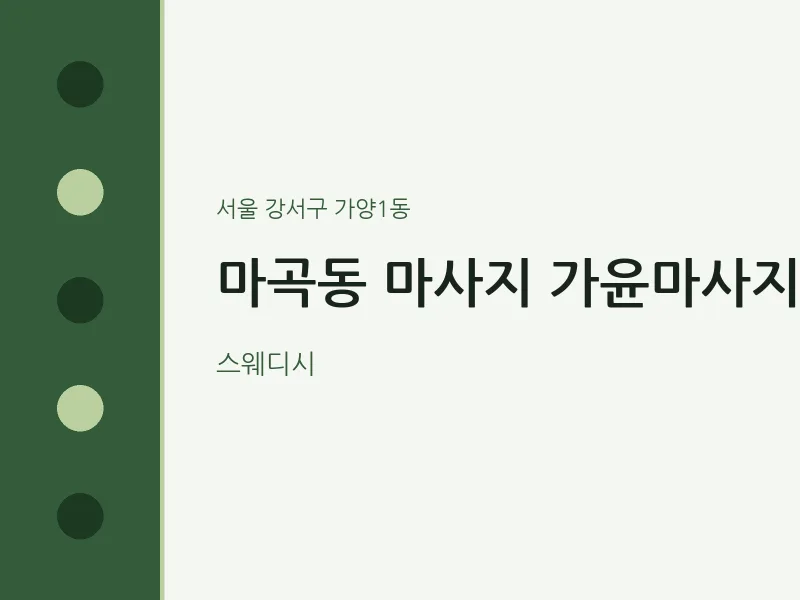 서울 강서구 가양1동

마곡동 마사지 가윤마사지

스웨디시